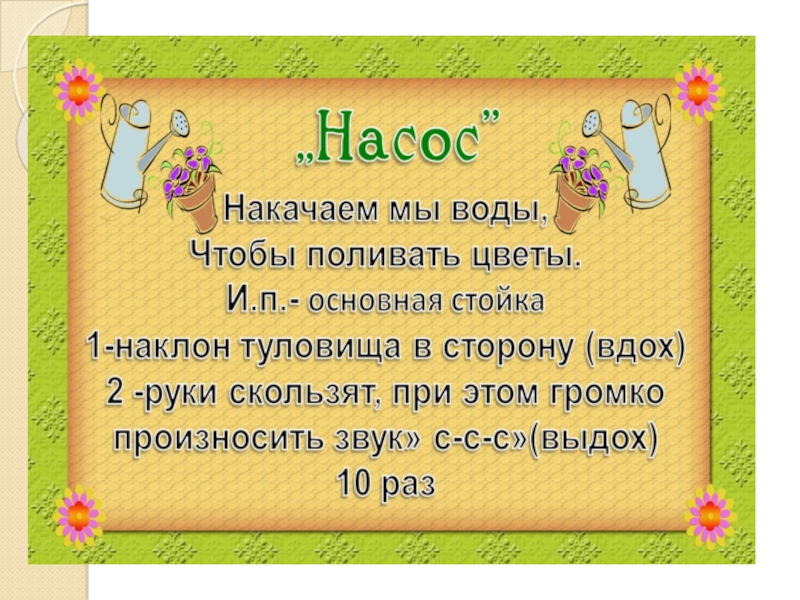 „Насос”

Накачаем мы воды,
Чтобы поливать цветы.
И.п.- основная стойка
1-наклон туловища в сторону (вдох)
2 -руки скользят, при этом громко произносить звук» с-с-с»(выдох)
10 раз